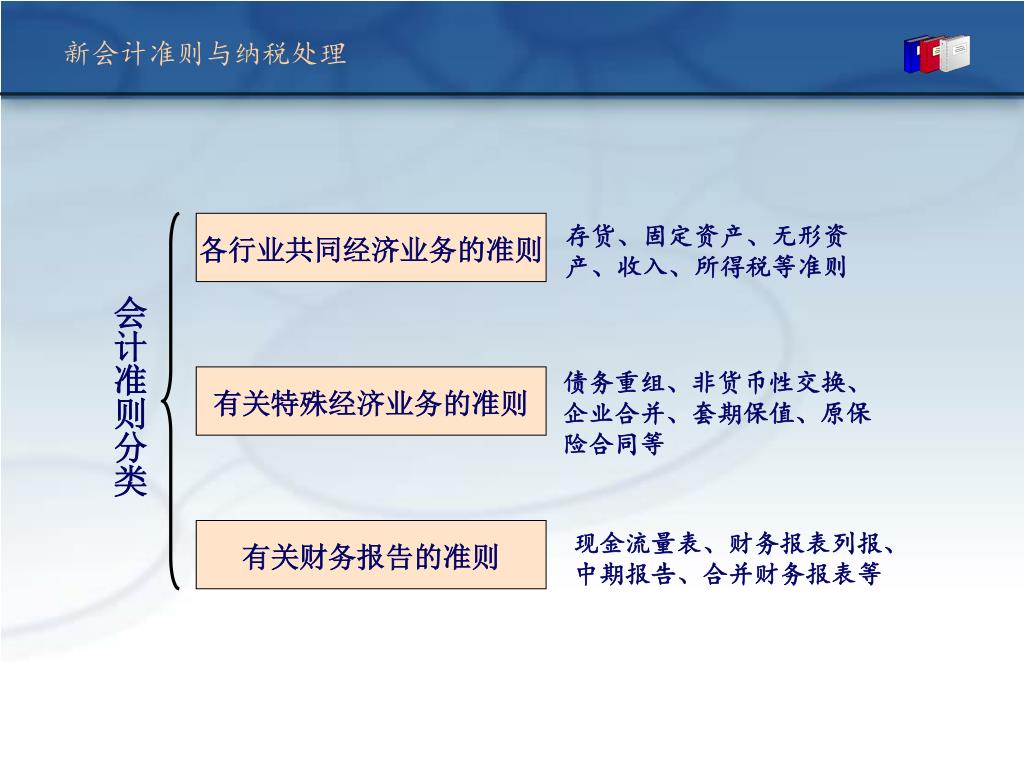 新会计准则与纳税处理

会计准则分类

各行业共同经济业务的准则

存货、固定资产、无形资产、收入、所得税等准则

有关特殊经济业务的准则

债务重组、非货币性交换、企业合并、套期保值、原保险合同等

有关财务报告的准则

现金流量表、财务报表列报、中期报告、合并财务报表等